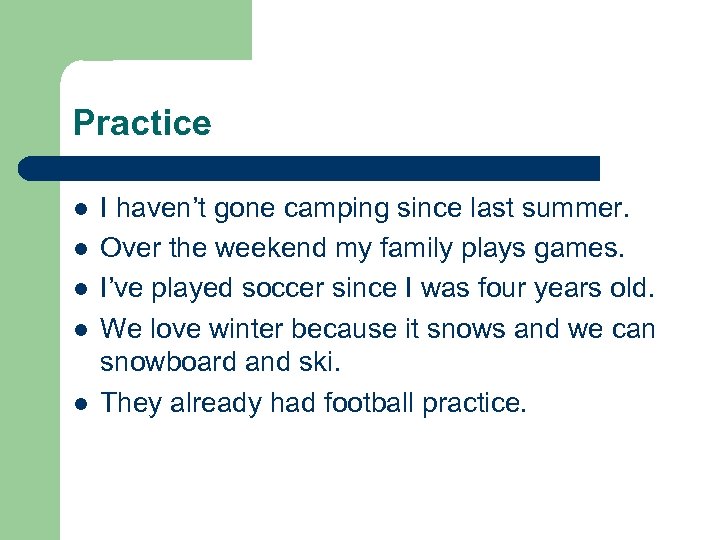 Practice

- I haven’t gone camping since last summer.
- Over the weekend my family plays games.
- I’ve played soccer since I was four years old.
- We love winter because it snows and we can snowboard and ski.
- They already had football practice.